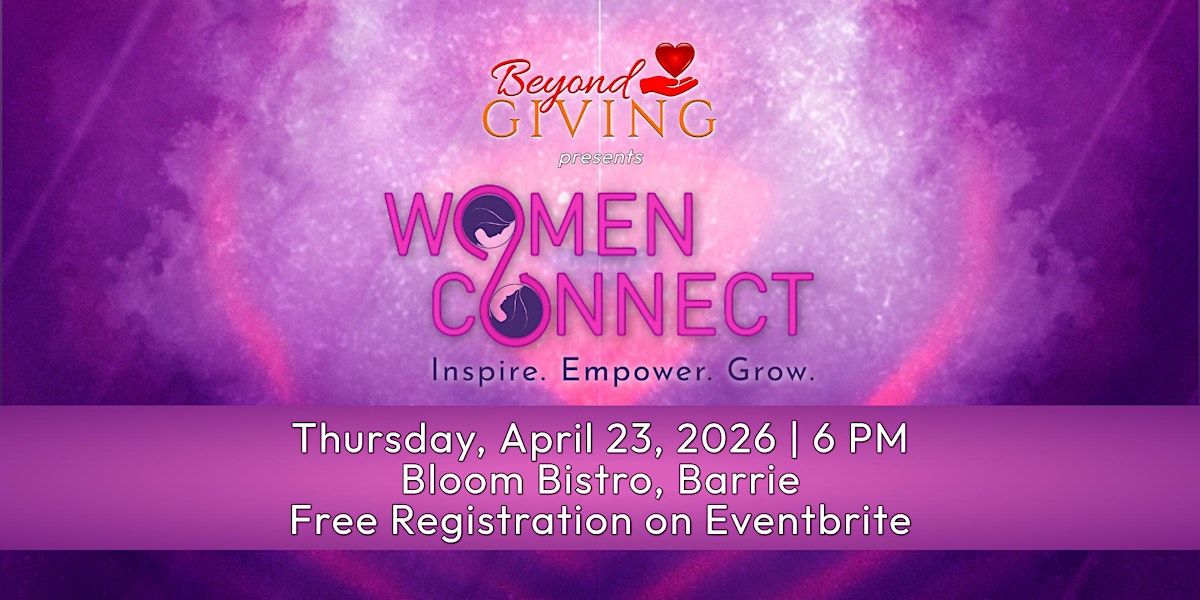 Beyond GIVING
presents
WOMEN CONNECT
Inspire. Empower. Grow.

Thursday, April 23, 2026 | 6 PM
Bloom Bistro, Barrie
Free Registration on Eventbrite